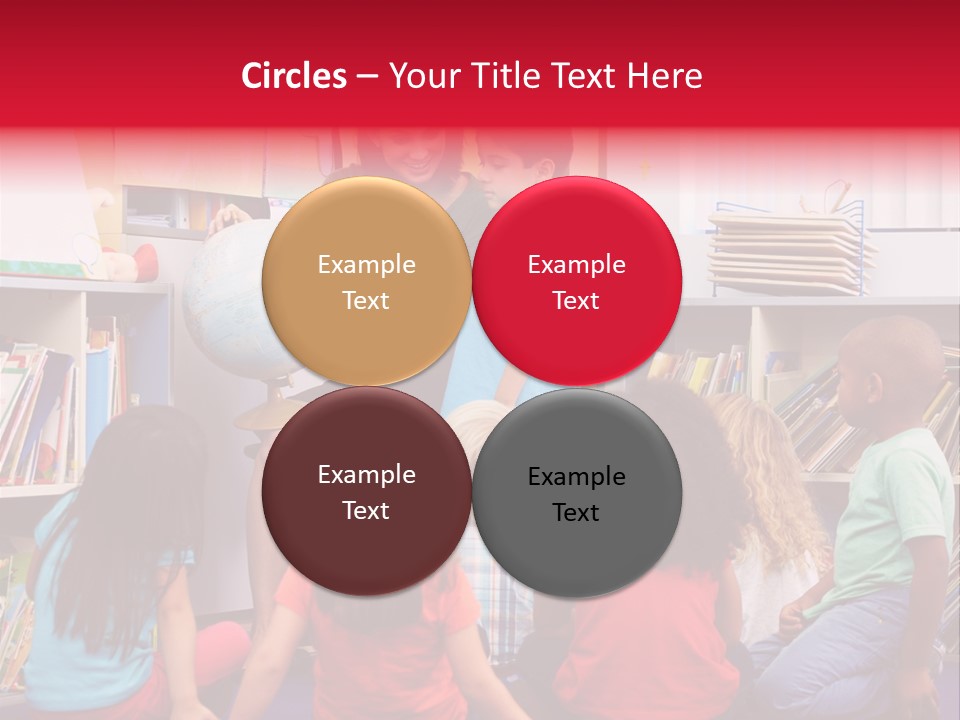 Circles – Your Title Text Here

Example Text

Example Text

Example Text

Example Text